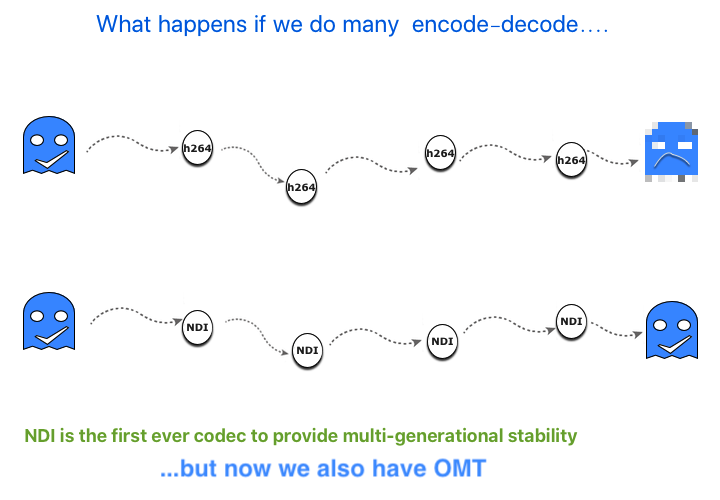 What happens if we do many encode-decode....

h264

h264

h264

h264

NDI

NDI

NDI

NDI

NDI is the first ever codec to provide multi-generational stability

...but now we also have OMT